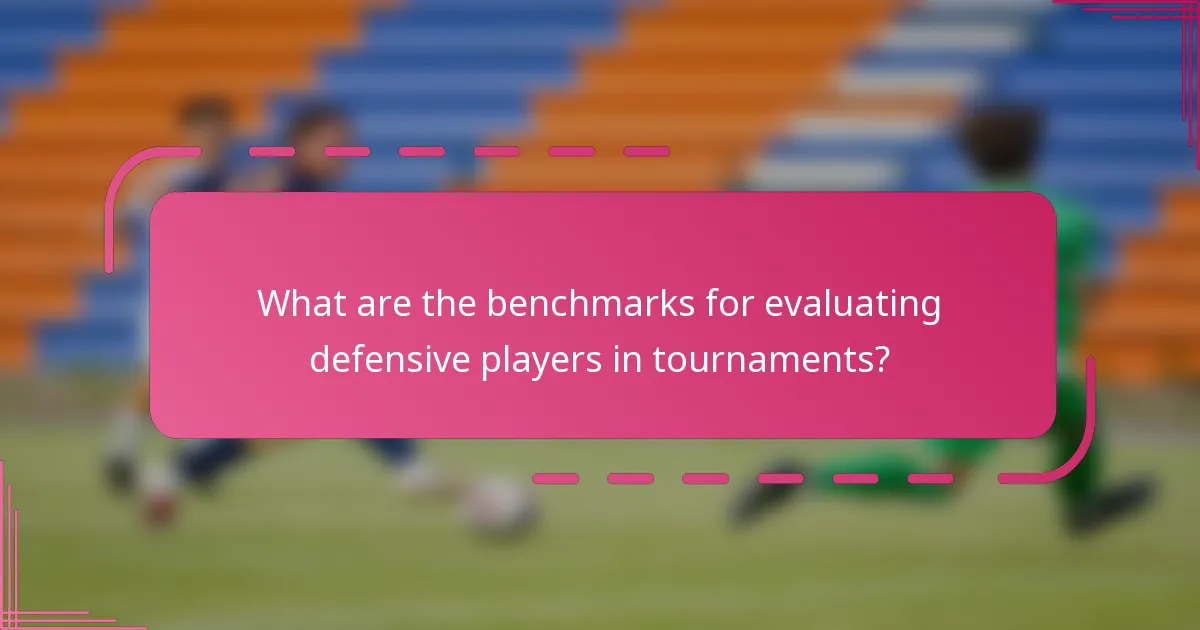 What are the benchmarks for evaluating defensive players in tournaments?